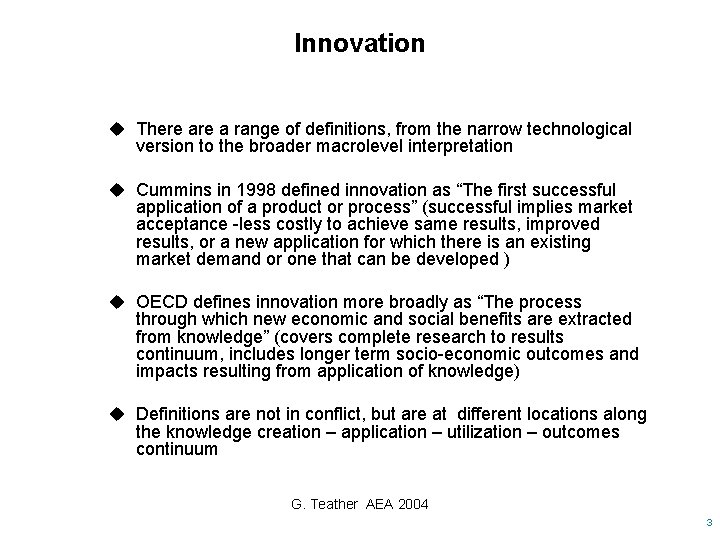 Innovation

◆ There are a range of definitions, from the narrow technological version to the broader macrolevel interpretation

◆ Cummins in 1998 defined innovation as “The first successful application of a product or process” (successful implies market acceptance -less costly to achieve same results, improved results, or a new application for which there is an existing market demand or one that can be developed )

◆ OECD defines innovation more broadly as “The process through which new economic and social benefits are extracted from knowledge” (covers complete research to results continuum, includes longer term socio-economic outcomes and impacts resulting from application of knowledge)

◆ Definitions are not in conflict, but are at different locations along the knowledge creation – application – utilization – outcomes continuum

G. Teather AEA 2004

3